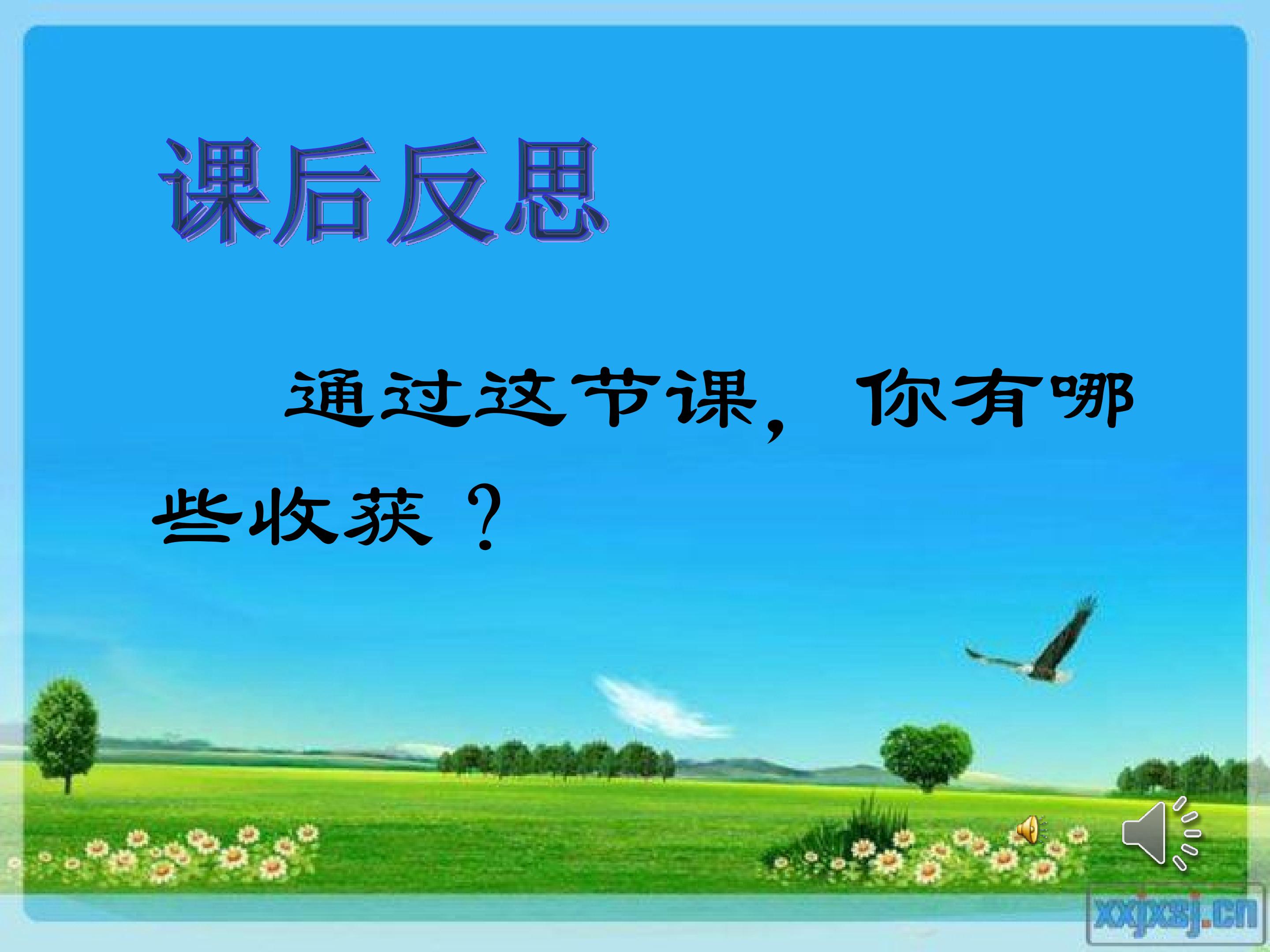 课后反思

通过这节课，你有哪些收获？

xxjxsj.cn